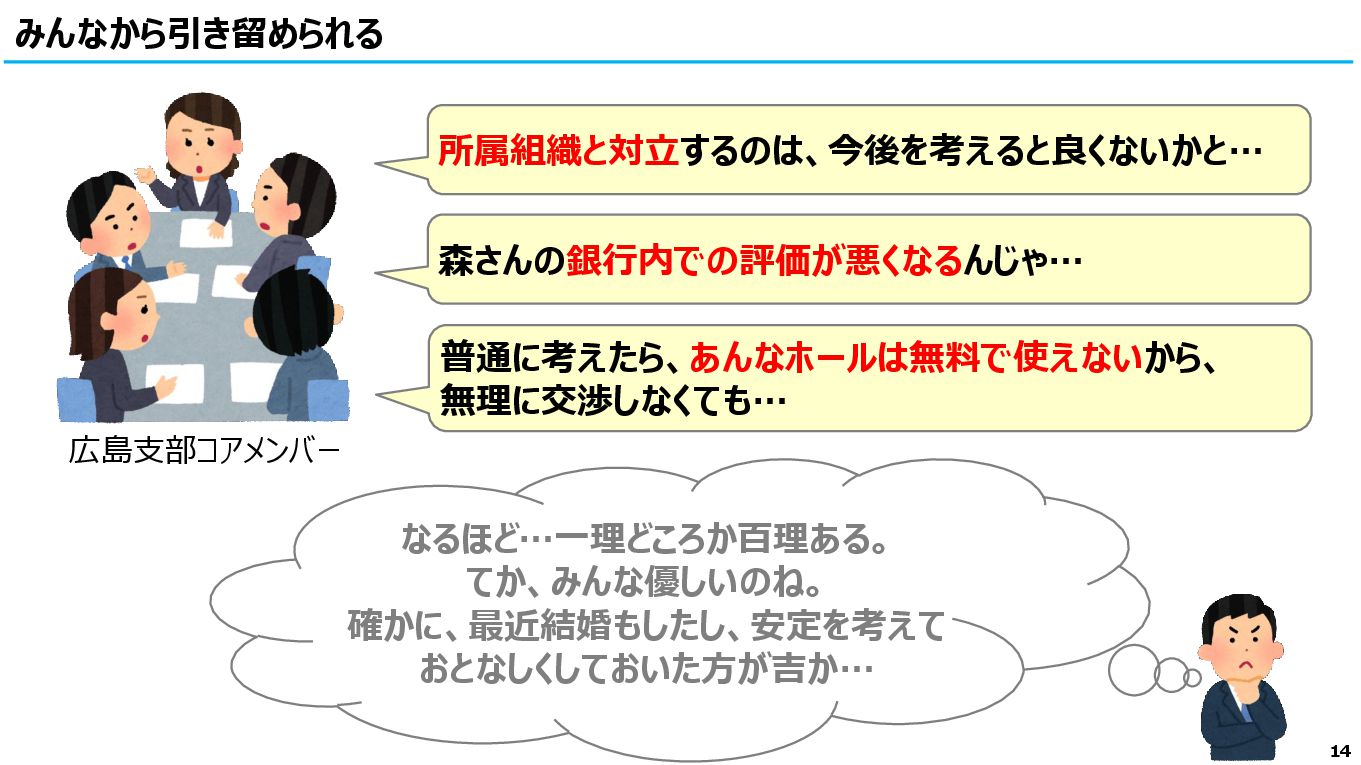 みんなから引き留められる

所属組織と対立するのは、今後を考えると良くないかと…

森さんの銀行内での評価が悪くなるんじゃ…

普通に考えたら、あんなホールは無料で使えないから、無理に交渉しなくても…

広島支部コアメンバー

なるほど…一理どころか百理ある。
てか、みんな優しいのね。
確かに、最近結婚もしたし、安定を考えて
おとなしくしておいた方が吉か…

14